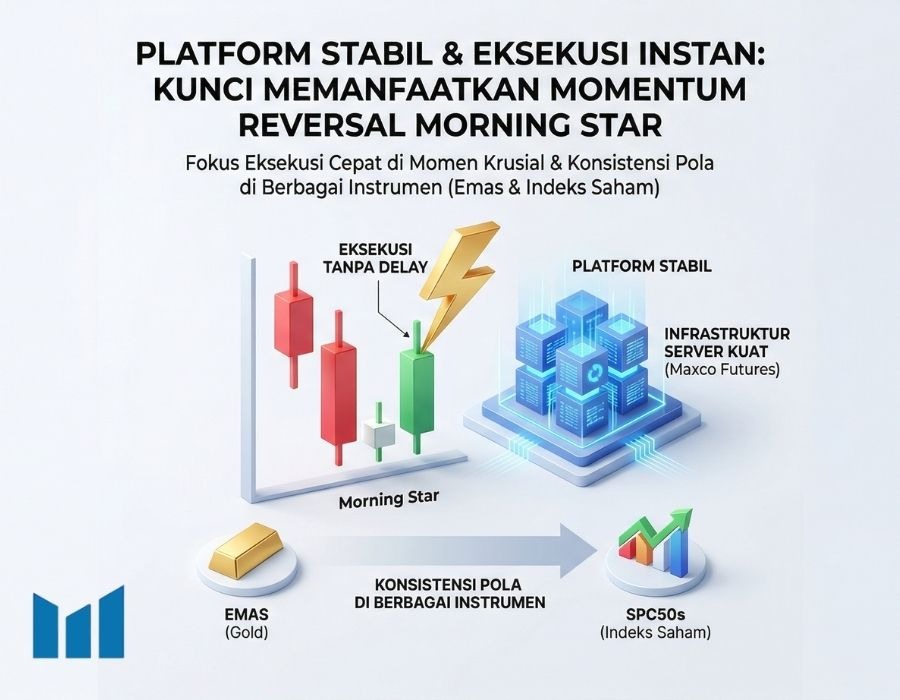 PLATFORM STABIL & EKSEKUSI INSTAN: KUNCI MEMANFAATKAN MOMENTUM REVERSAL MORNING STAR

Fokus Eksekusi Cepat di Momen Krusial & Konsistensi Pola di Berbagai Instrumen (Emas & Indeks Saham)

EKSEKUSI TANPA DELAY

PLATFORM STABIL

INFRASTRUKTUR SERVER KUAT (Maxco Futures)

Morning Star

EMAS (Gold)

KONSISTENSI POLA DI BERBAGAI INSTRUMEN

SPC50s (Indeks Saham)